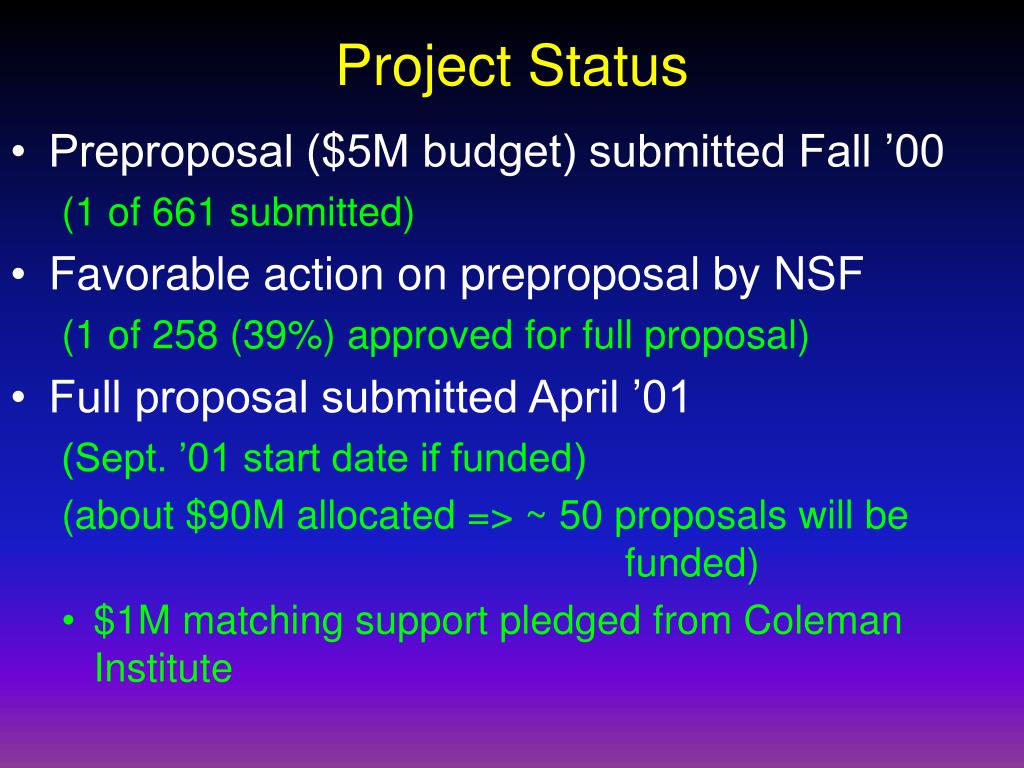 Project Status

• Preproposal (\$5M budget) submitted Fall ’00

(1 of 661 submitted)

• Favorable action on preproposal by NSF

(1 of 258 (39%) approved for full proposal)

• Full proposal submitted April ’01

(Sept. ’01 start date if funded)

(about \$90M allocated => ~ 50 proposals will be funded)

• \$1M matching support pledged from Coleman Institute